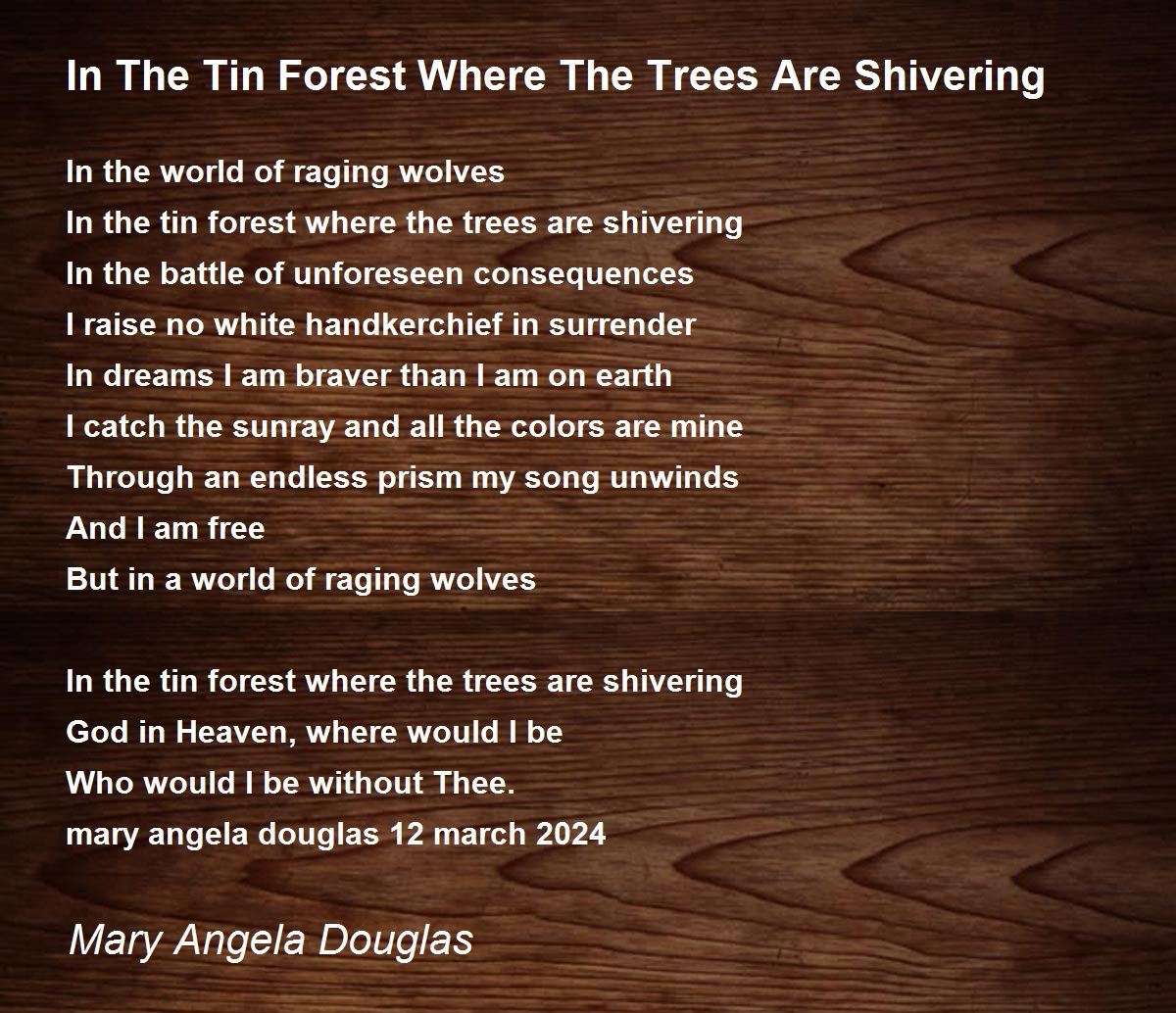 In The Tin Forest Where The Trees Are Shivering

In the world of raging wolves
In the tin forest where the trees are shivering
In the battle of unforeseen consequences
I raise no white handkerchief in surrender
In dreams I am braver than I am on earth
I catch the sunray and all the colors are mine
Through an endless prism my song unwinds
And I am free
But in a world of raging wolves

In the tin forest where the trees are shivering
God in Heaven, where would I be
Who would I be without Thee.
mary angela douglas 12 march 2024

Mary Angela Douglas